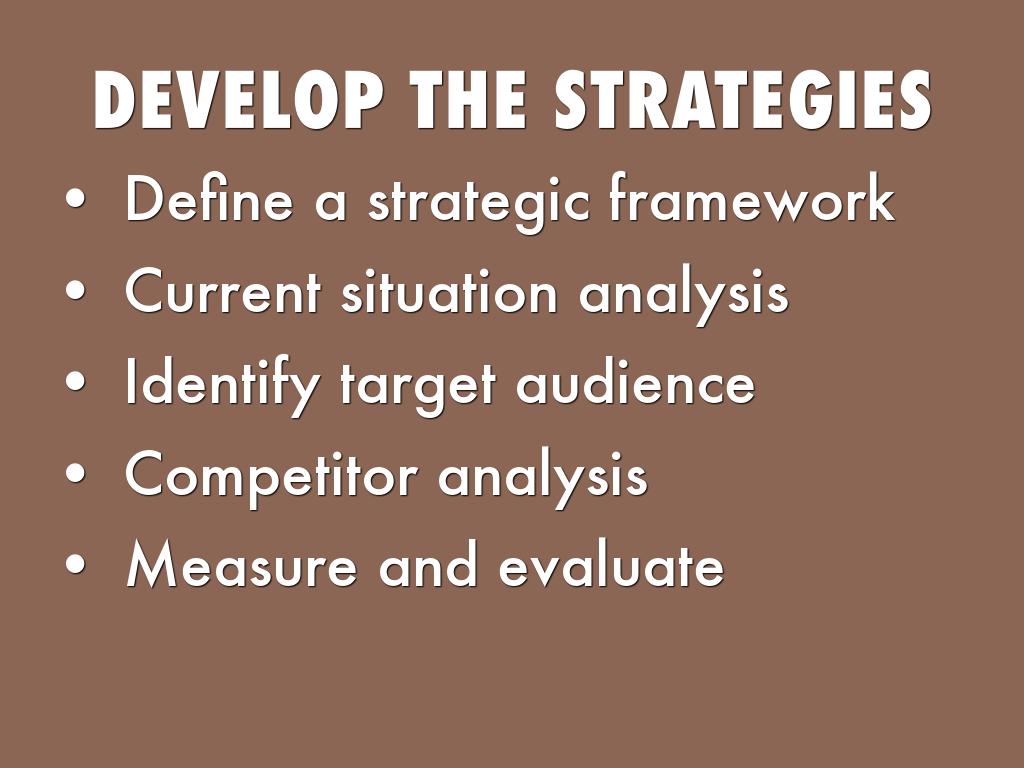 DEVELOP THE STRATEGIES

• Define a strategic framework
• Current situation analysis
• Identify target audience
• Competitor analysis
• Measure and evaluate